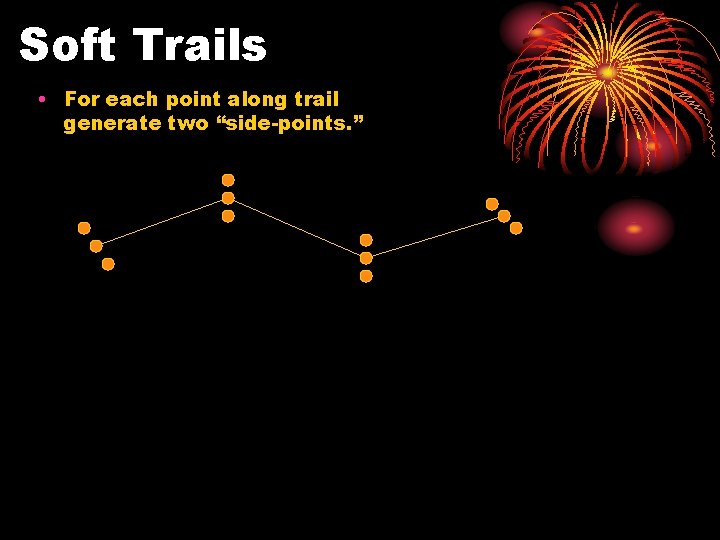 Soft Trails

• For each point along trail generate two “side-points.”